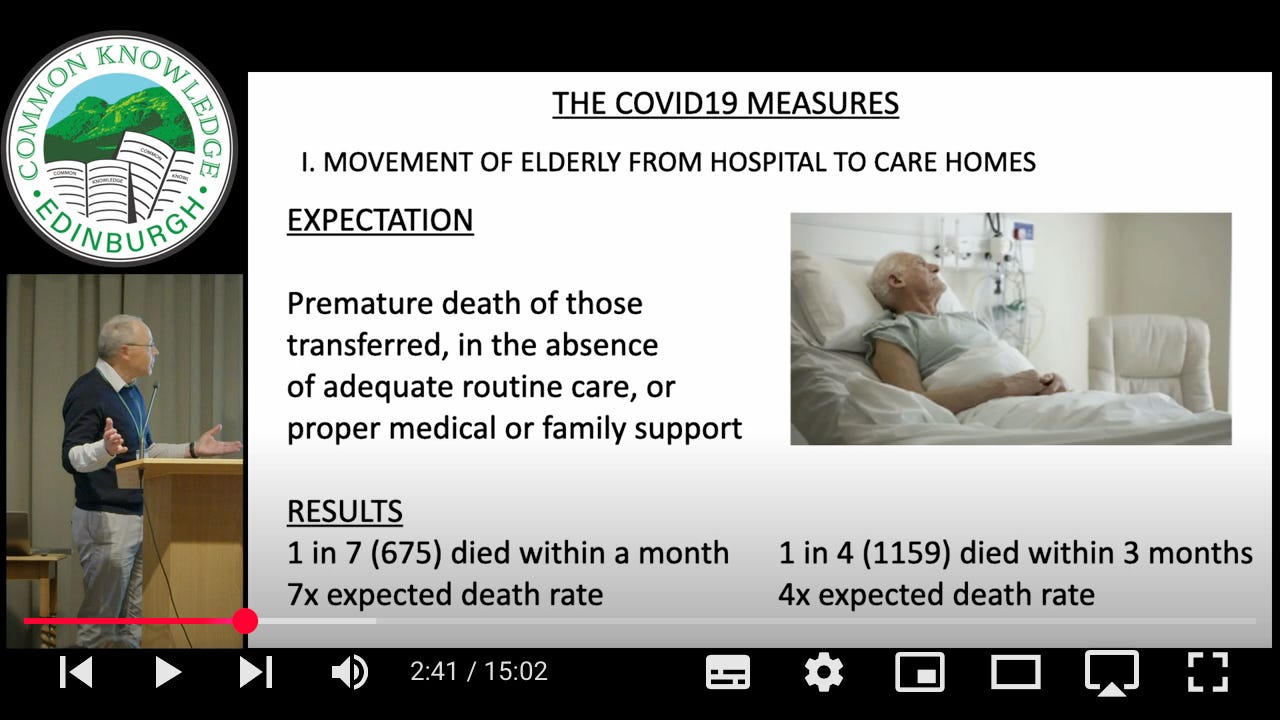 COMMON KNOWLEDGE EDINBURGH

COMMON KNOWLEDGE COMMON KNOWL

THE COVID19 MEASURES

I. MOVEMENT OF ELDERLY FROM HOSPITAL TO CARE HOMES

EXPECTATION

Premature death of those transferred, in the absence of adequate routine care, or proper medical or family support

RESULTS

1 in 7 (675) died within a month
7x expected death rate

1 in 4 (1159) died within 3 months
4x expected death rate

2:41 / 15:02